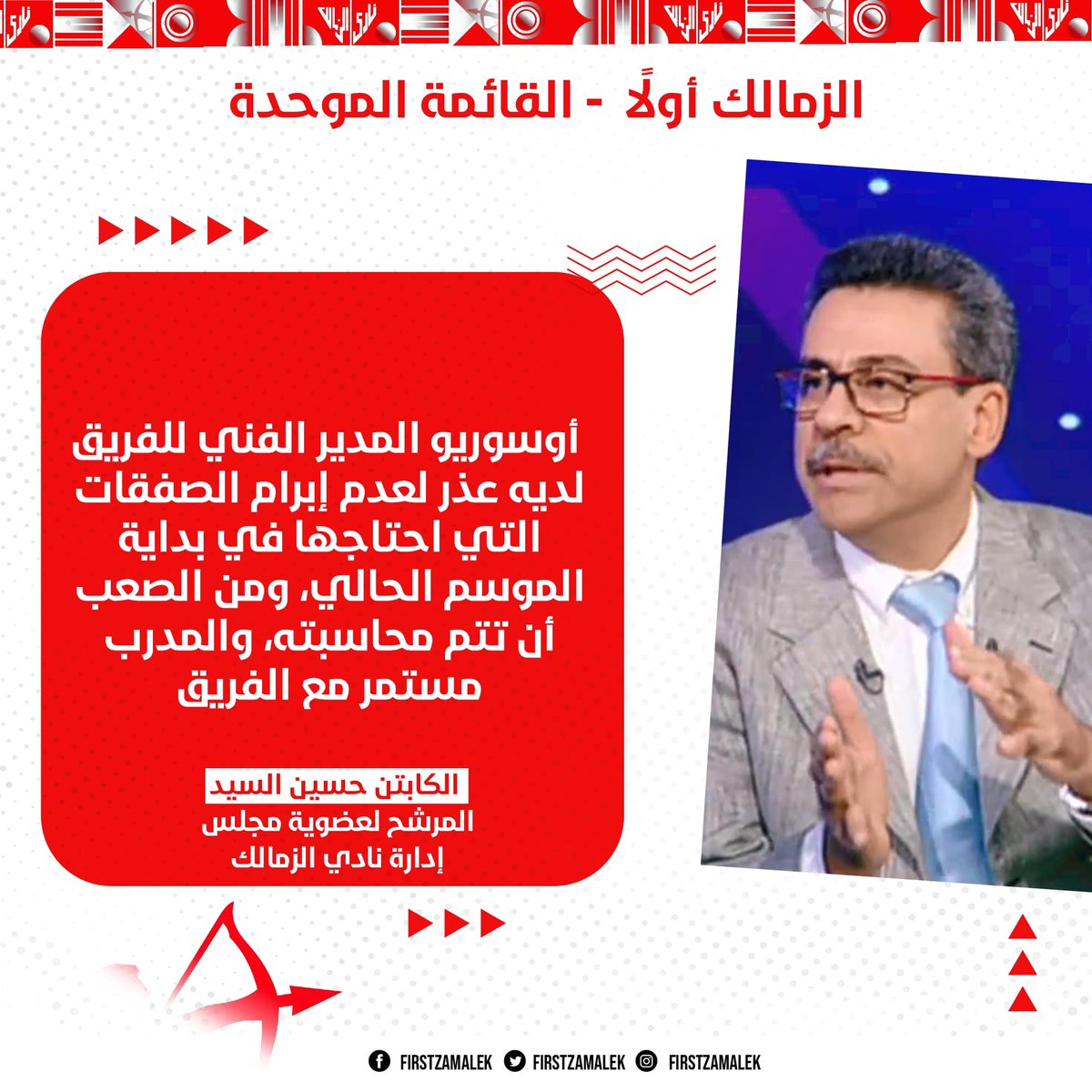 الزمالك أولًا - القائمة الموحدة

أوسوريو المدير الفني للفريق لديه عذر لعدم إبرام الصفقات التي احتاجها في بداية الموسم الحالي، ومن الصعب أن تتم محاسبته، والمدرب مستمر مع الفريق

الكابتن حسين السيد
المرشح لعضوية مجلس إدارة نادي الزمالك

FIRSTZAMALEK FIRSTZAMALEK FIRSTZAMALEK